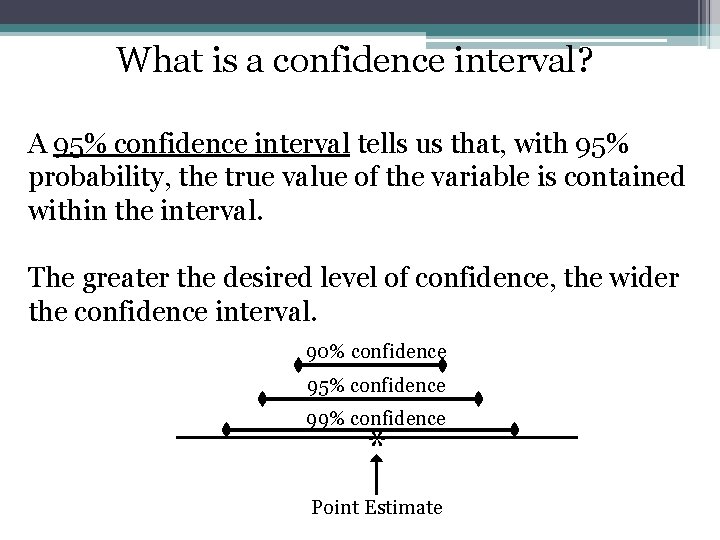 What is a confidence interval?

A 95% confidence interval tells us that, with 95% probability, the true value of the variable is contained within the interval.

The greater the desired level of confidence, the wider the confidence interval.

90% confidence

95% confidence

99% confidence

*

Point Estimate